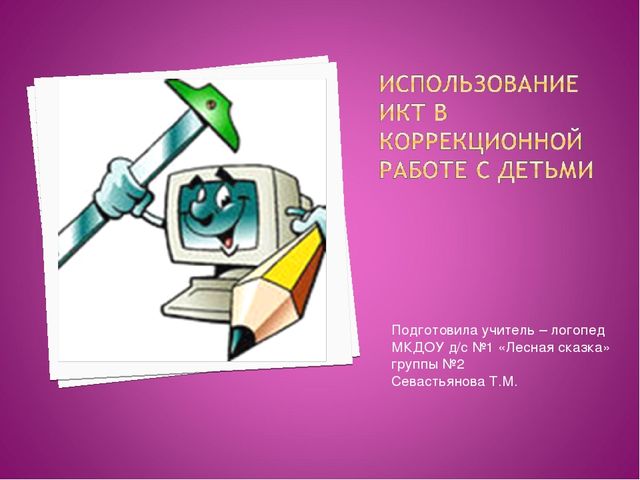 ИСПОЛЬЗОВАНИЕ ИКТ В КОРРЕКЦИОННОЙ РАБОТЕ С ДЕТЬМИ

Подготовила учитель – логопед
МКДОУ д/с №1 «Лесная сказка»
группы №2
Севастьянова Т.М.